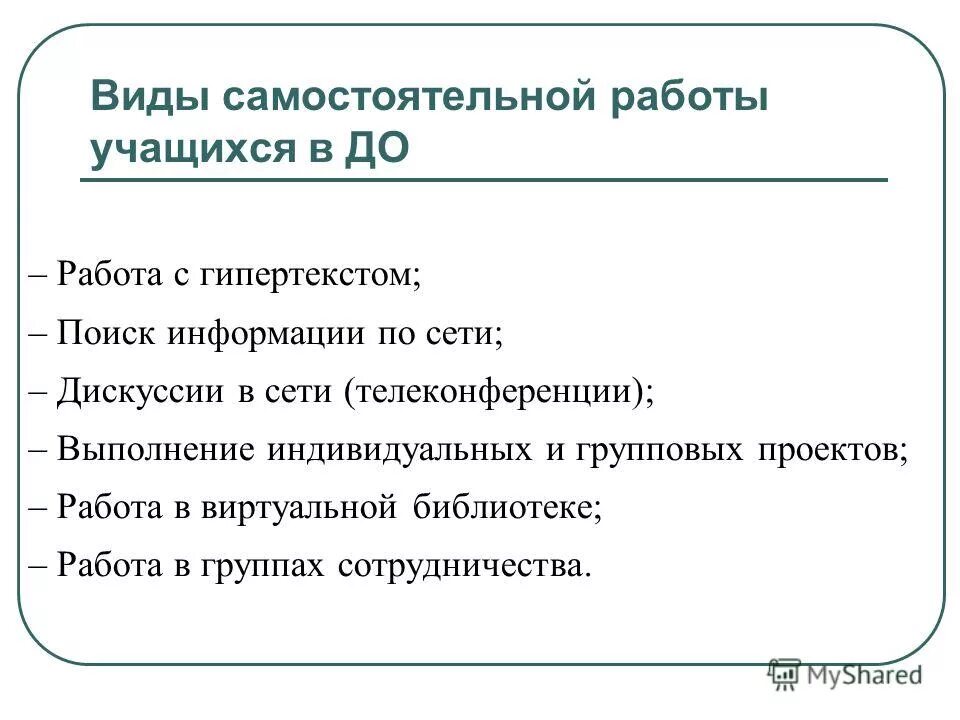 Виды самостоятельной работы учащихся в ДО

– Работа с гипертекстом;

– Поиск информации по сети;

– Дискуссии в сети (телеконференции);

– Выполнение индивидуальных и групповых проектов;

– Работа в виртуальной библиотеке;

– Работа в группах сотрудничества.

MyShared